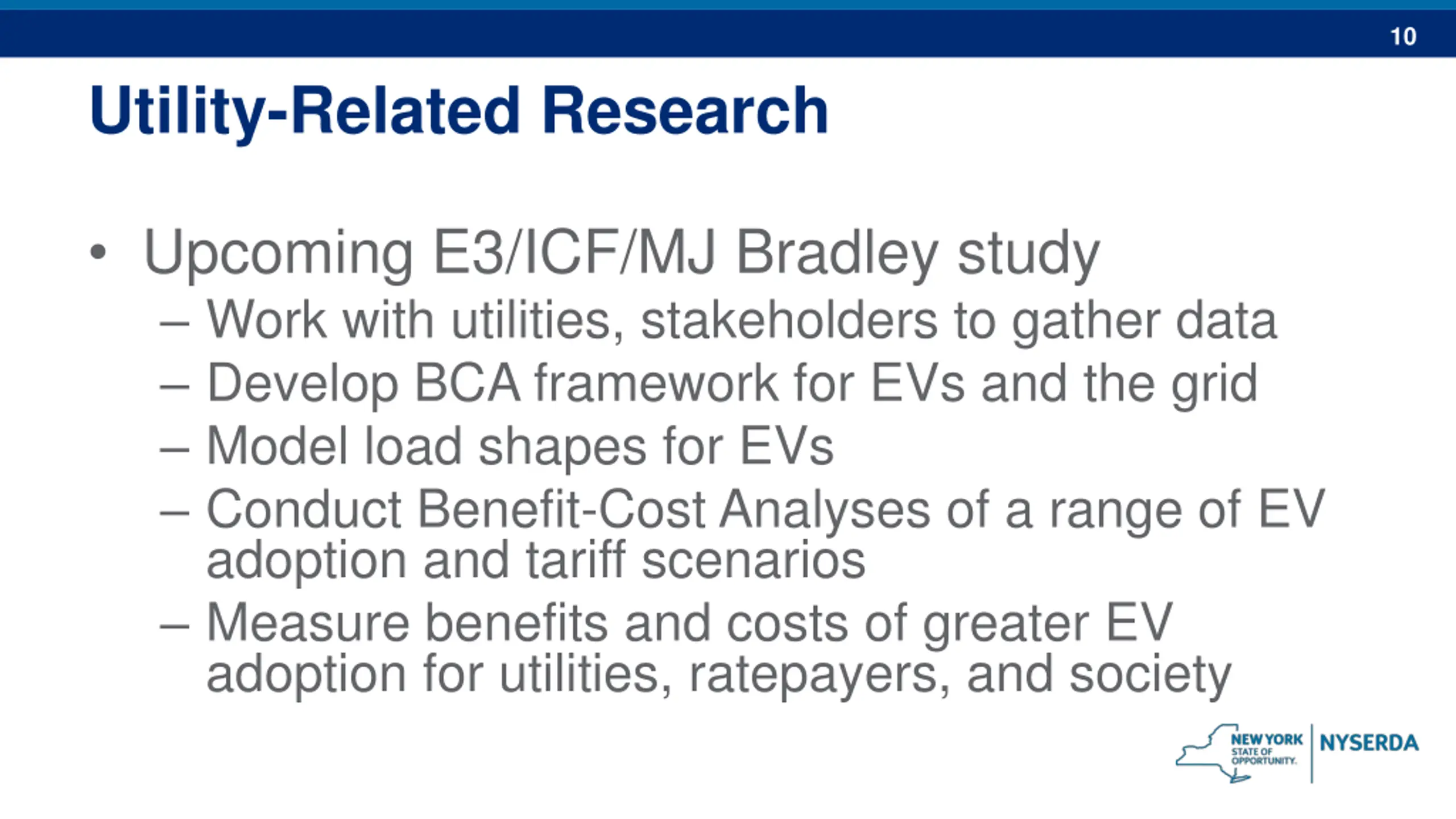 10

Utility-Related Research

• Upcoming E3/ICF/MJ Bradley study
– Work with utilities, stakeholders to gather data
– Develop BCA framework for EVs and the grid
– Model load shapes for EVs
– Conduct Benefit-Cost Analyses of a range of EV adoption and tariff scenarios
– Measure benefits and costs of greater EV adoption for utilities, ratepayers, and society

NEW YORK STATE OF OPPORTUNITY. NYSERDA